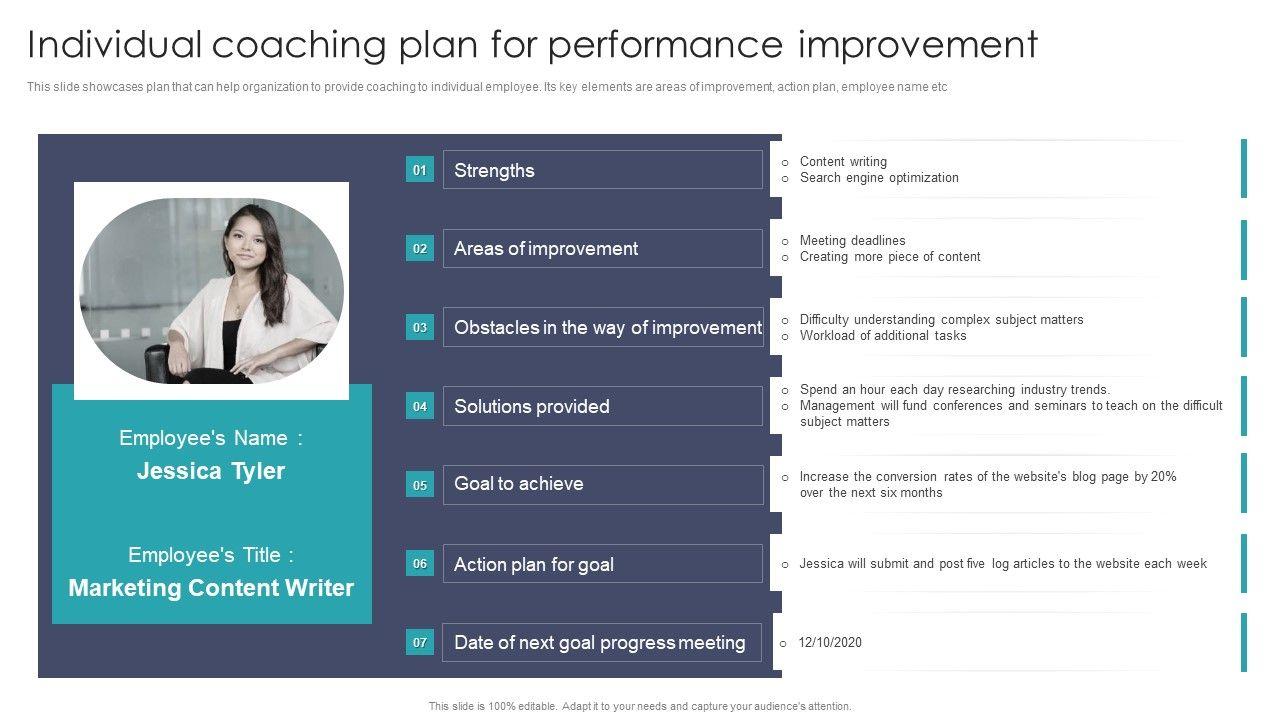 Individual coaching plan for performance improvement

This slide showcases plan that can help organization to provide coaching to individual employee. Its key elements are areas of improvement, action plan, employee name etc

Employee's Name :
Jessica Tyler

Employee's Title :
Marketing Content Writer

01 Strengths
o Content writing
o Search engine optimization

02 Areas of improvement
o Meeting deadlines
o Creating more piece of content

03 Obstacles in the way of improvement
o Difficulty understanding complex subject matters
o Workload of additional tasks

04 Solutions provided
o Spend an hour each day researching industry trends.
o Management will fund conferences and seminars to teach on the difficult subject matters

05 Goal to achieve
o Increase the conversion rates of the website's blog page by 20% over the next six months

06 Action plan for goal
o Jessica will submit and post five log articles to the website each week

07 Date of next goal progress meeting
o 12/10/2020

This slide is 100% editable. Adapt it to your needs and capture your audience's attention.